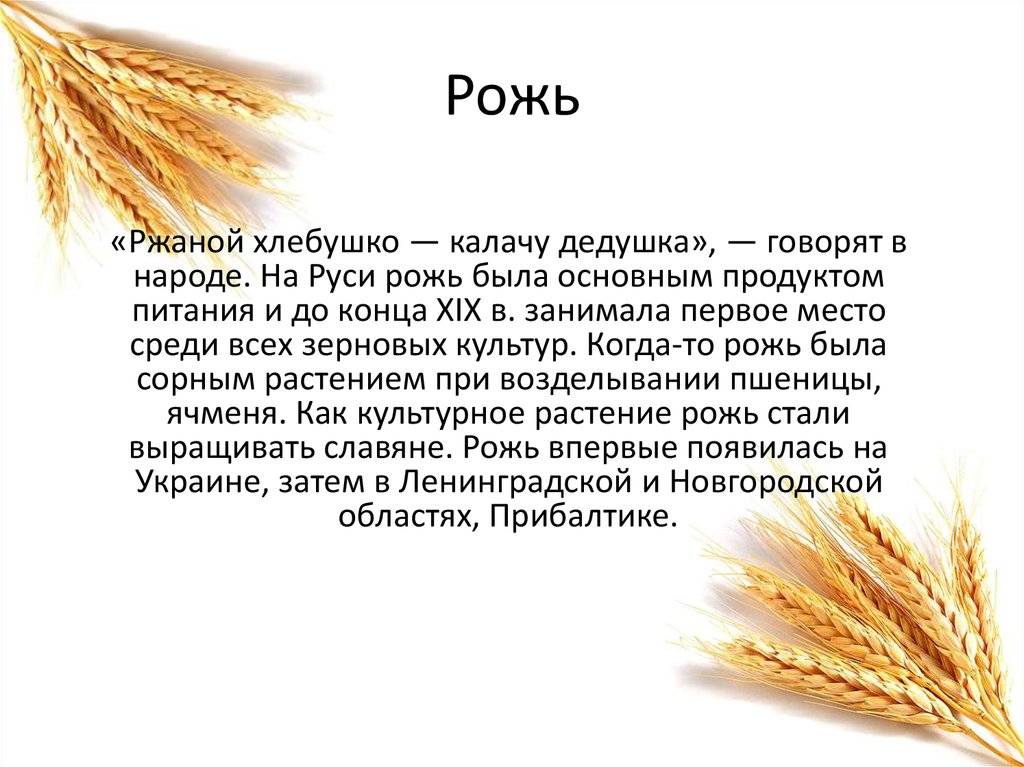 Рожь

«Ржаной хлебушко — калачу дедушка», — говорят в народе. На Руси рожь была основным продуктом питания и до конца XIX в. занимала первое место среди всех зерновых культур. Когда-то рожь была сорным растением при возделывании пшеницы, ячменя. Как культурное растение рожь стали выращивать славяне. Рожь впервые появилась на Украине, затем в Ленинградской и Новгородской областях, Прибалтике.